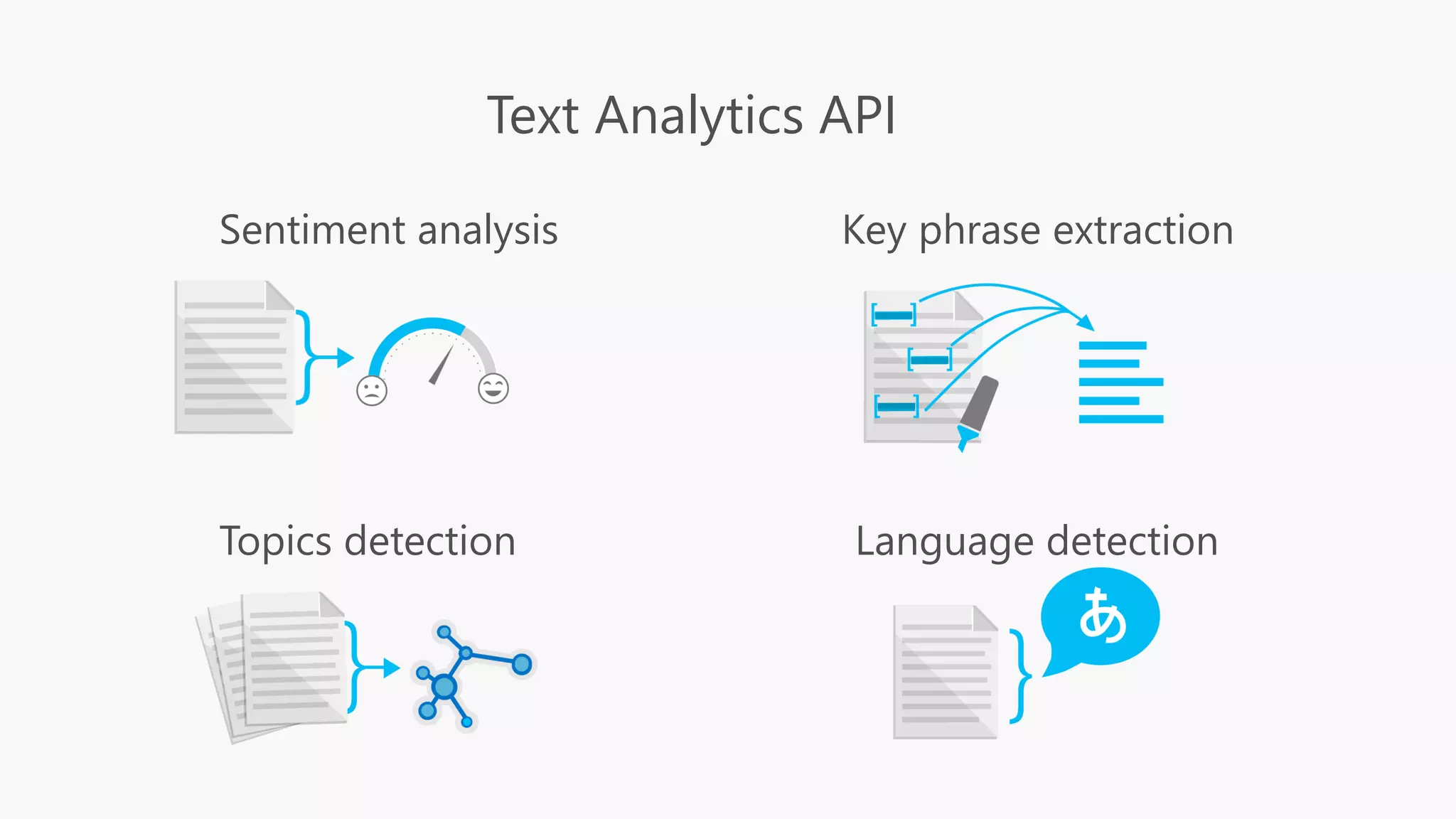 Text Analytics API

Sentiment analysis

Key phrase extraction

Topics detection

Language detection

あ